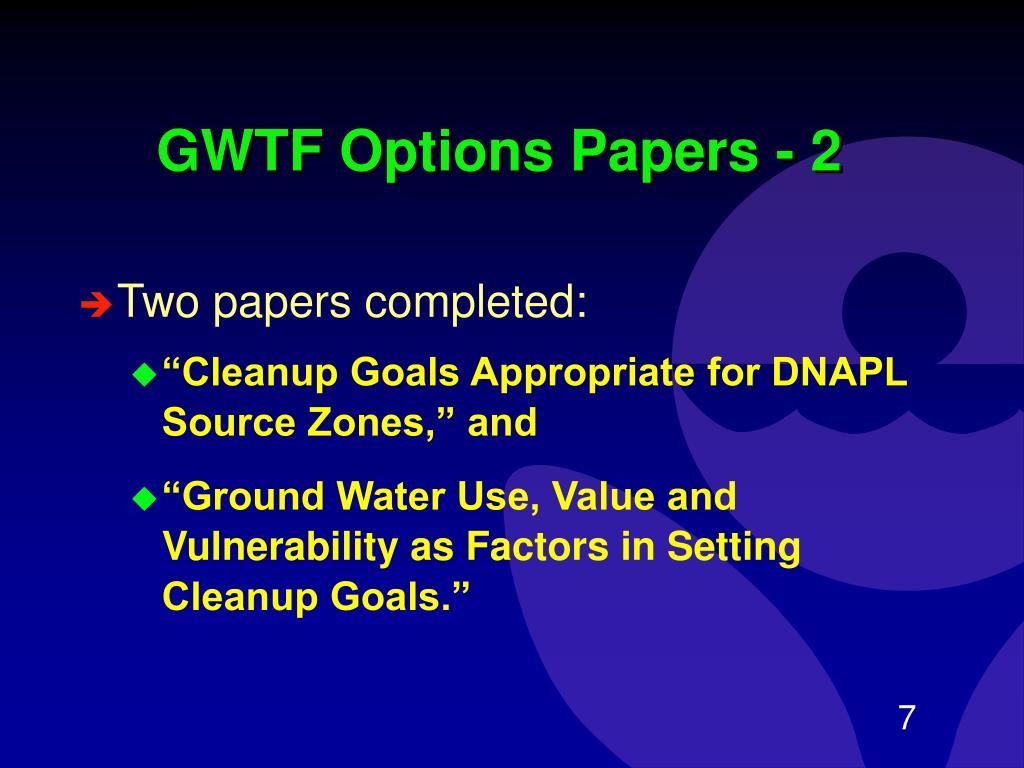 GWTF Options Papers - 2

Two papers completed:

“Cleanup Goals Appropriate for DNAPL Source Zones,” and

“Ground Water Use, Value and Vulnerability as Factors in Setting Cleanup Goals.”

7